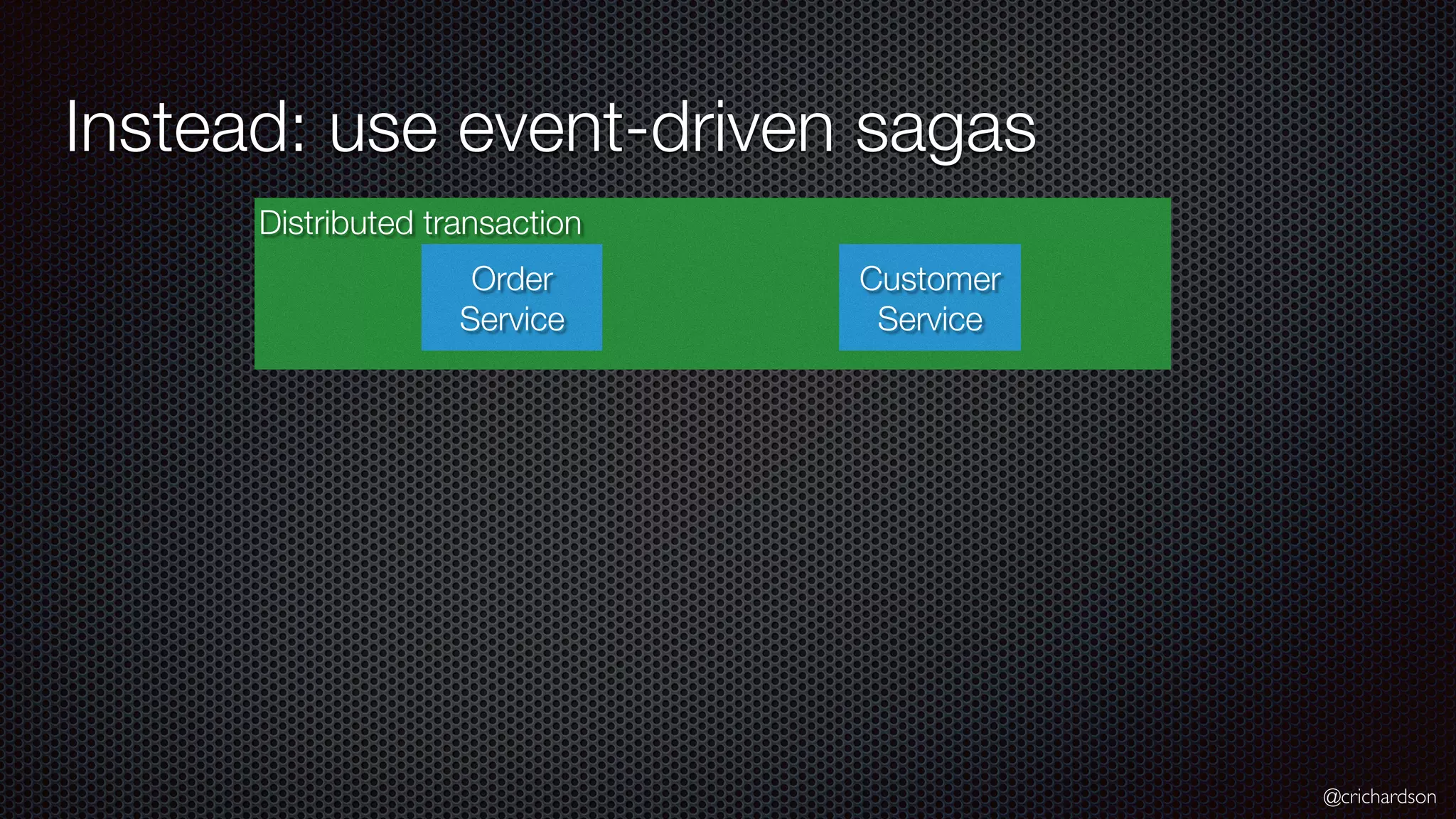 Instead: use event-driven sagas

Distributed transaction

Order Service

Customer Service

@crichardson